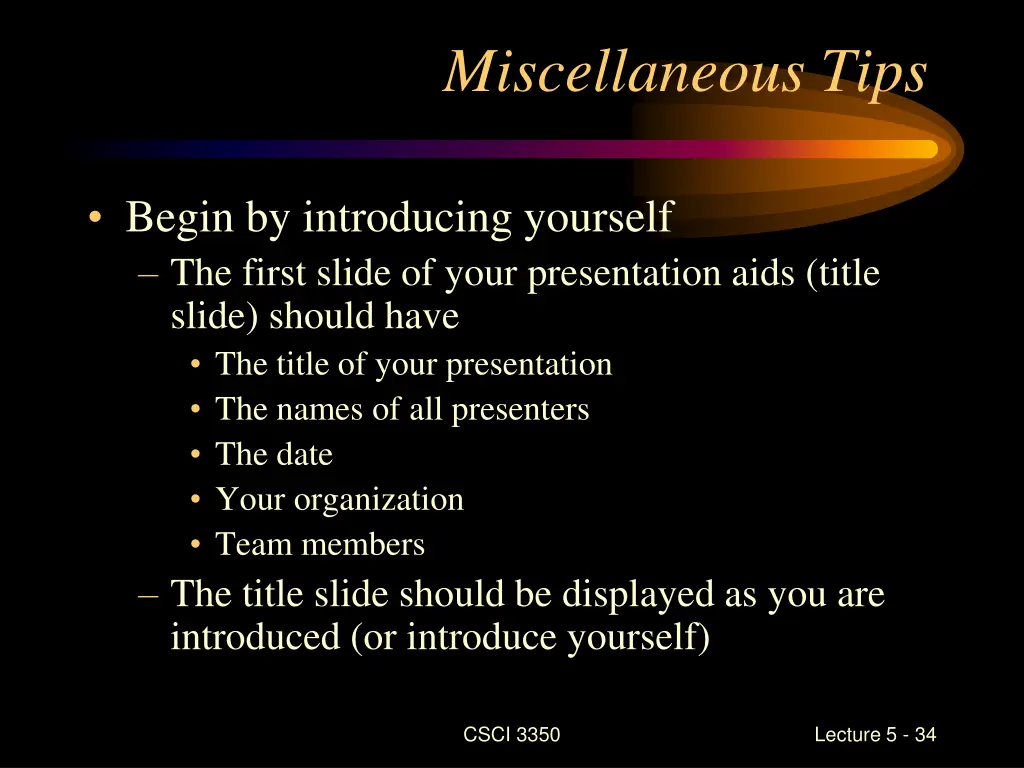 Miscellaneous Tips

• Begin by introducing yourself
– The first slide of your presentation aids (title slide) should have
• The title of your presentation
• The names of all presenters
• The date
• Your organization
• Team members
– The title slide should be displayed as you are introduced (or introduce yourself)

CSCI 3350

Lecture 5 - 34